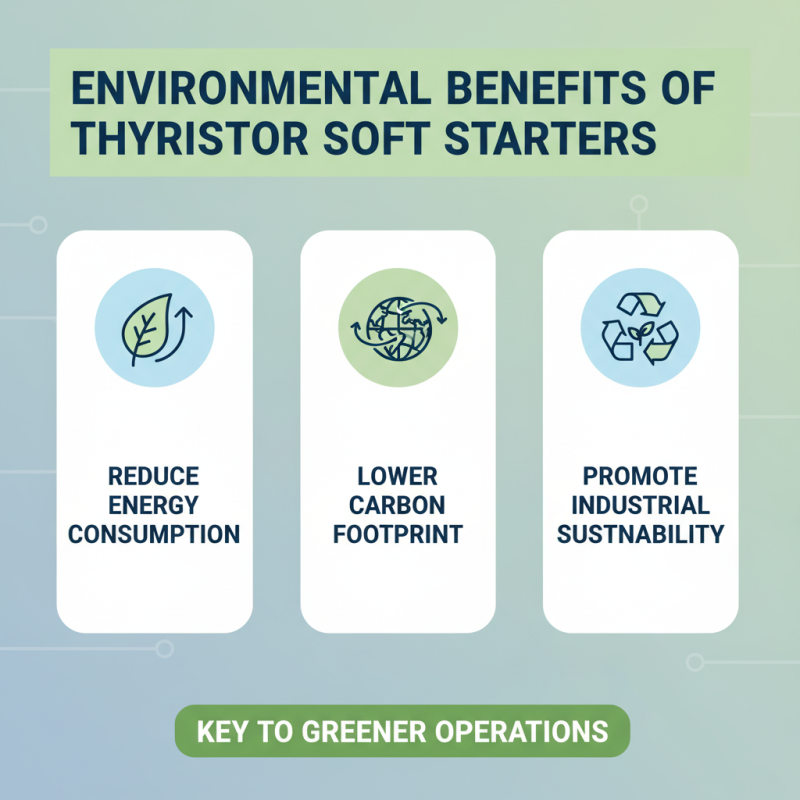 ENVIRONMENTAL BENEFITS OF THYRISTOR SOFT STARTERS

REDUCE ENERGY CONSUMPTION

LOWER CARBON FOOTPRINT

PROMOTE INDUSTRIAL SUSTNABILITY

KEY TO GREENER OPERATIONS